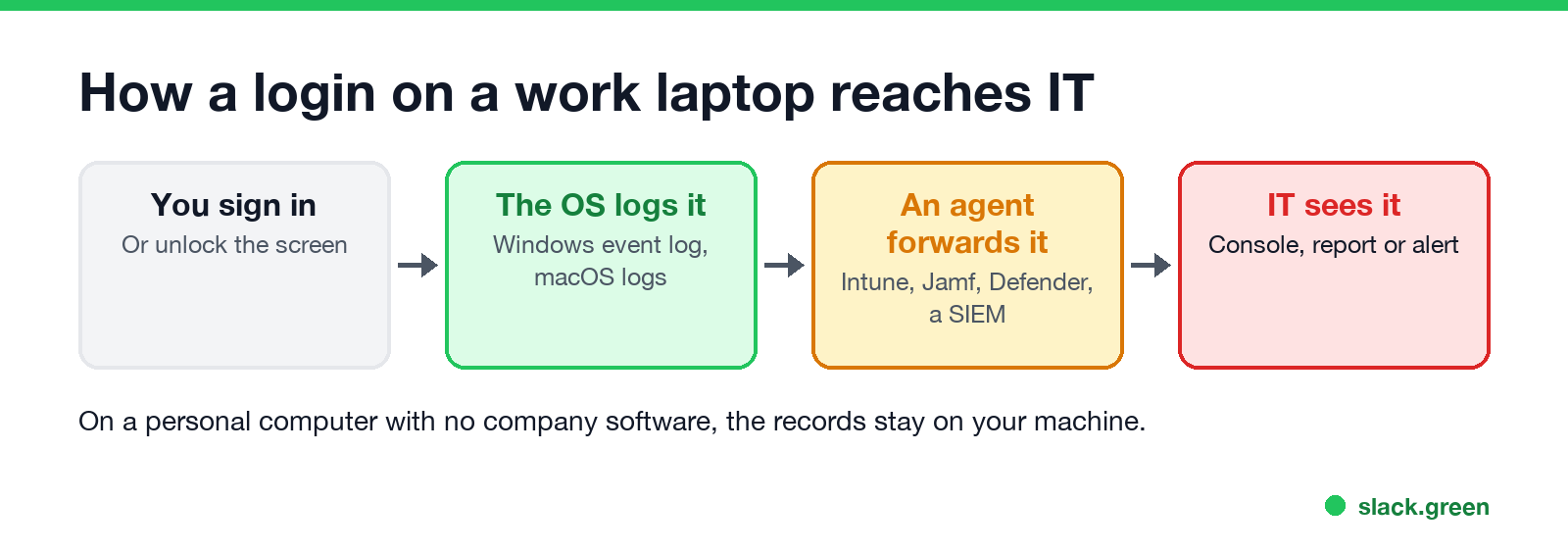 How a login on a work laptop reaches IT

You sign in
Or unlock the screen

The OS logs it
Windows event log, macOS logs

An agent forwards it
Intune, Jamf, Defender, a SIEM

IT sees it
Console, report or alert

On a personal computer with no company software, the records stay on your machine.

slack.green